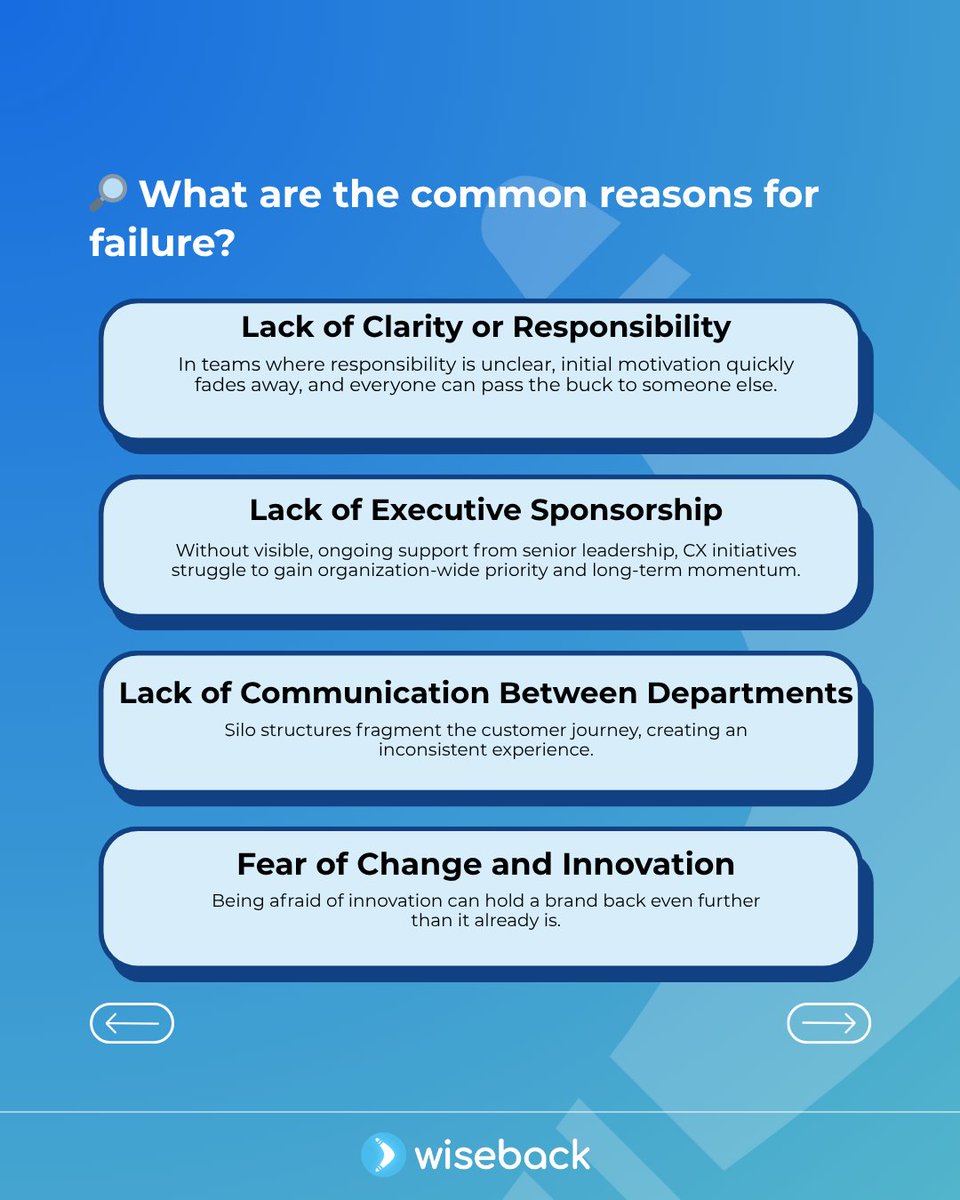 🔎 What are the common reasons for failure?

Lack of Clarity or Responsibility

In teams where responsibility is unclear, initial motivation quickly fades away, and everyone can pass the buck to someone else.

Lack of Executive Sponsorship

Without visible, ongoing support from senior leadership, CX initiatives struggle to gain organization-wide priority and long-term momentum.

Lack of Communication Between Departments

Silo structures fragment the customer journey, creating an inconsistent experience.

Fear of Change and Innovation

Being afraid of innovation can hold a brand back even further than it already is.

wiseback